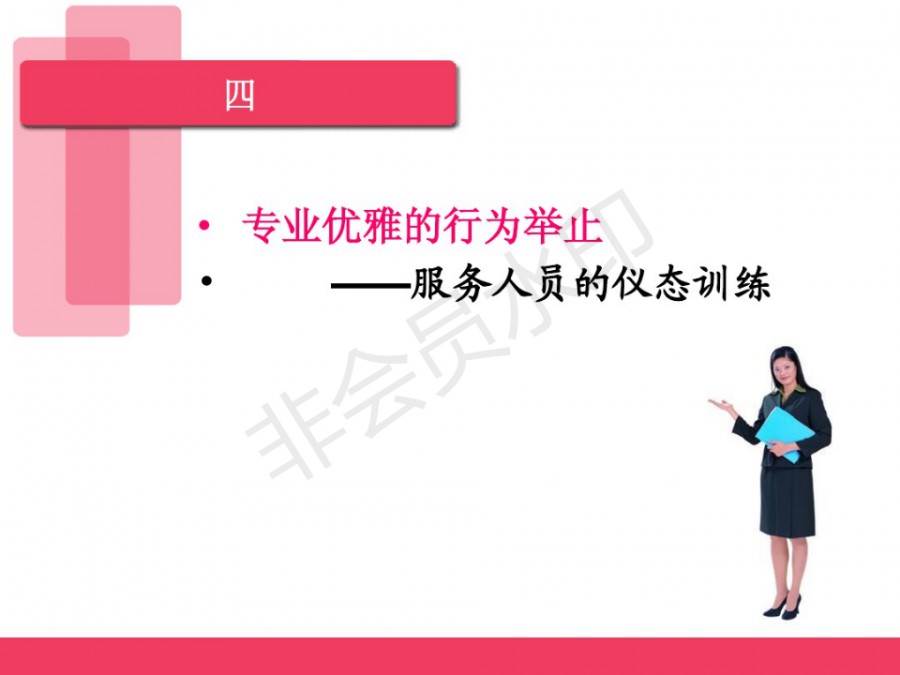 四

• 专业优雅的行为举止
• ——服务人员的仪态训练

非会员水印